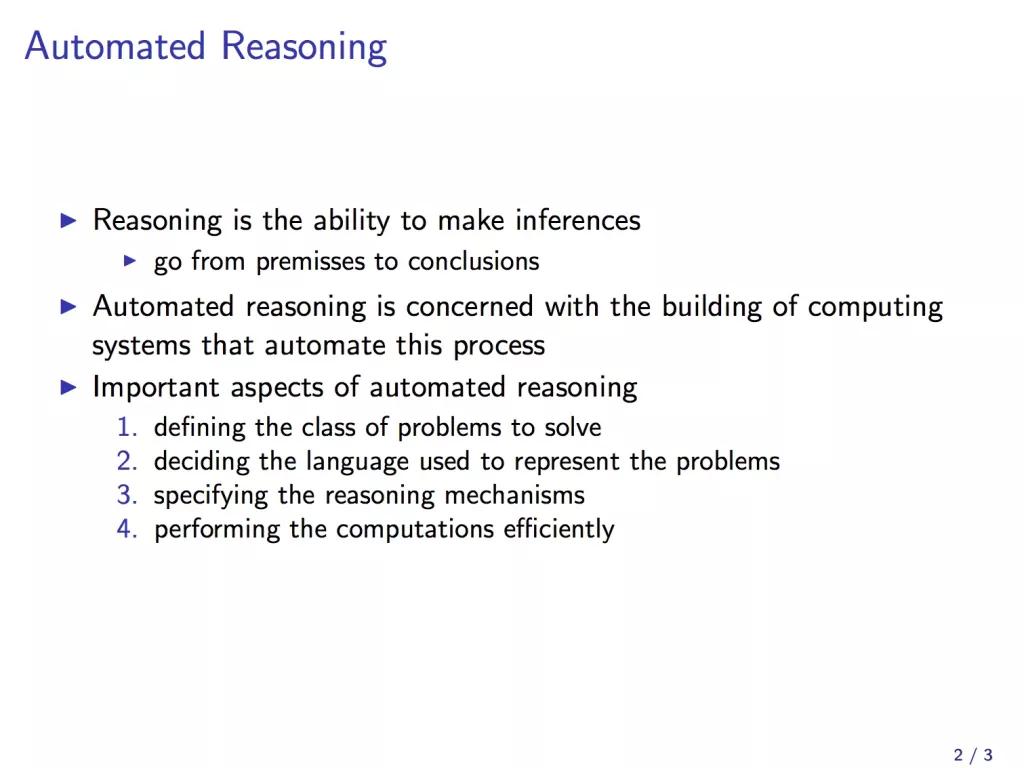 Automated Reasoning

▶ Reasoning is the ability to make inferences
▶ go from premisses to conclusions
▶ Automated reasoning is concerned with the building of computing systems that automate this process
▶ Important aspects of automated reasoning
1. defining the class of problems to solve
2. deciding the language used to represent the problems
3. specifying the reasoning mechanisms
4. performing the computations efficiently

2 / 3